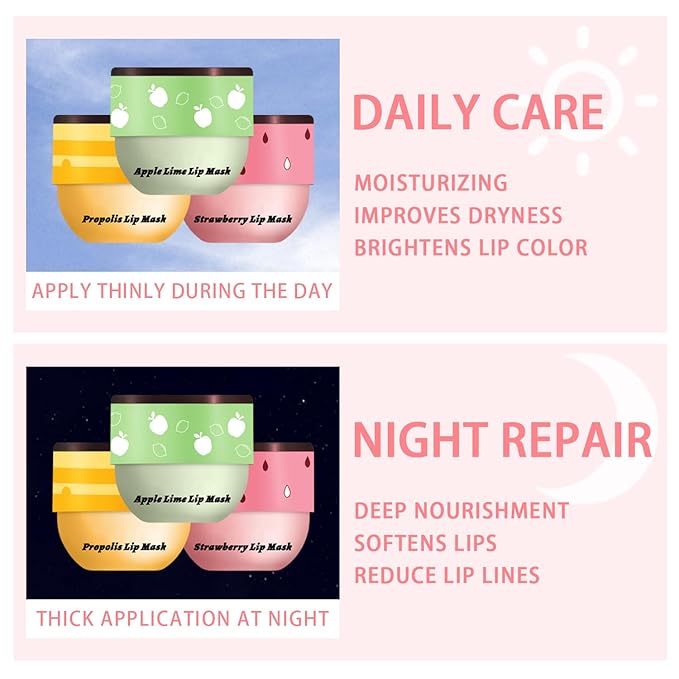 Apple Lime Lip Mask
Propolis Lip Mask
Strawberry Lip Mask

APPLY THINLY DURING THE DAY

DAILY CARE

MOISTURIZING
IMPROVES DRYNESS
BRIGHTENS LIP COLOR

Apple Lime Lip Mask
Propolis Lip Mask
Strawberry Lip Mask

THICK APPLICATION AT NIGHT

NIGHT REPAIR

DEEP NOURISHMENT
SOFTENS LIPS
REDUCE LIP LINES